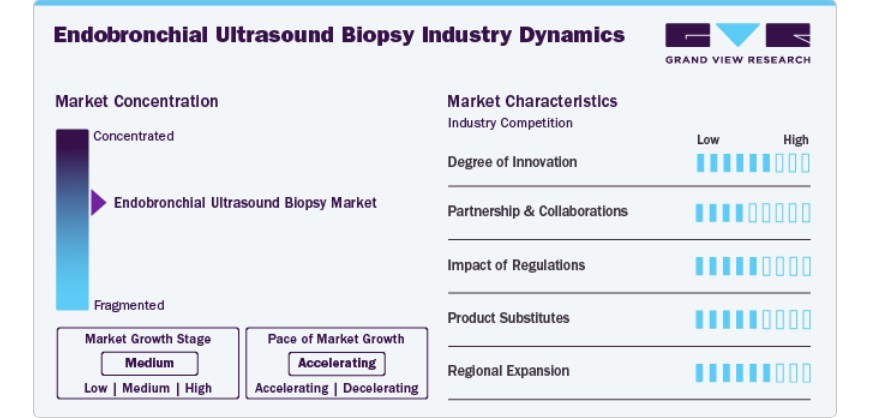 Endobronchial Ultrasound Biopsy Industry Dynamics

GRAND VIEW RESEARCH

Market Concentration

Concentrated

Endobronchial Ultrasound Biopsy Market

Fragmented

Market Growth Stage
Medium
Low | Medium | High

Pace of Market Growth
Accelerating
Accelerating | Decelerating

Market Characteristics
Industry Competition

Low High

Degree of Innovation

Partnership & Collaborations

Impact of Regulations

Product Substitutes

Regional Expansion